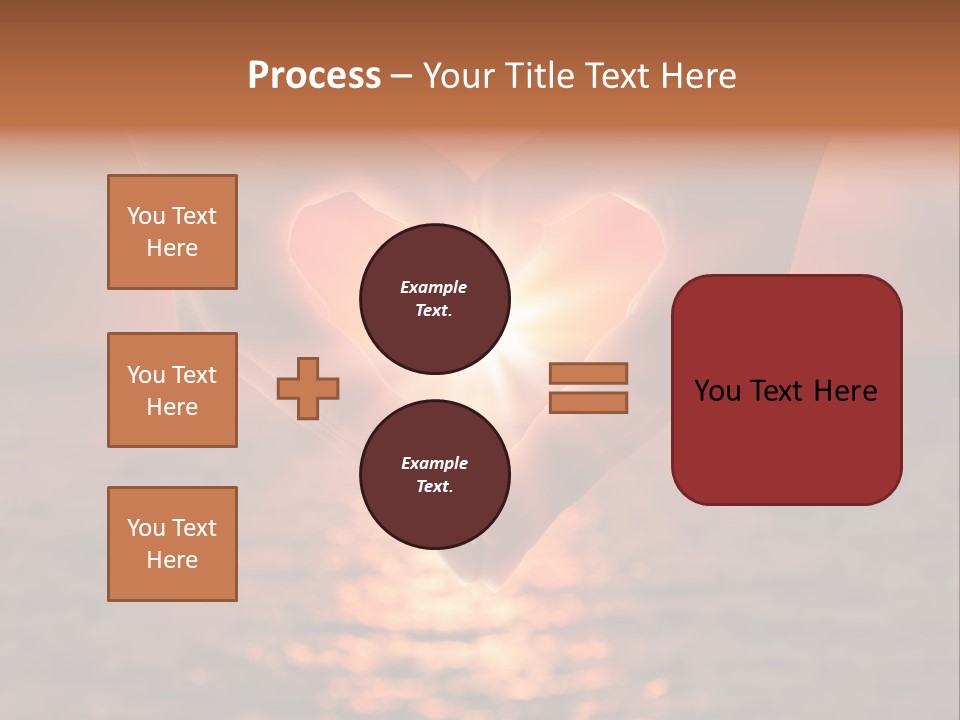 Process – Your Title Text Here

You Text Here

You Text Here

You Text Here

Example Text.

Example Text.

You Text Here